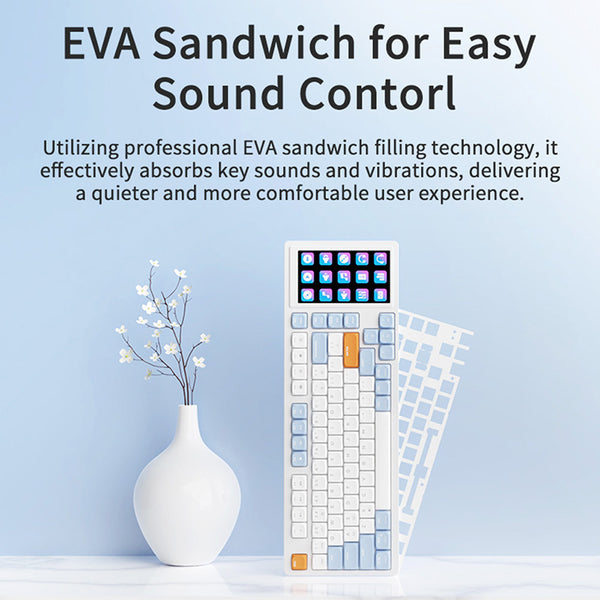 EVA Sandwich for Easy Sound Contorl

Utilizing professional EVA sandwich filling technology, it effectively absorbs key sounds and vibrations, delivering a quieter and more comfortable user experience.